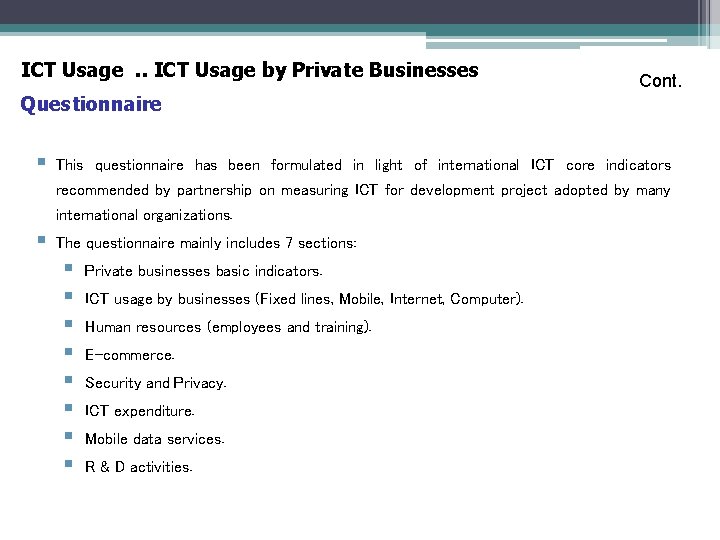 ICT Usage .. ICT Usage by Private Businesses

Cont.

Questionnaire

This questionnaire has been formulated in light of international ICT core indicators recommended by partnership on measuring ICT for development project adopted by many international organizations.

The questionnaire mainly includes 7 sections:

Private businesses basic indicators.

ICT usage by businesses (Fixed lines, Mobile, Internet, Computer).

Human resources (employees and training).

E-commerce.

Security and Privacy.

ICT expenditure.

Mobile data services.

R & D activities.